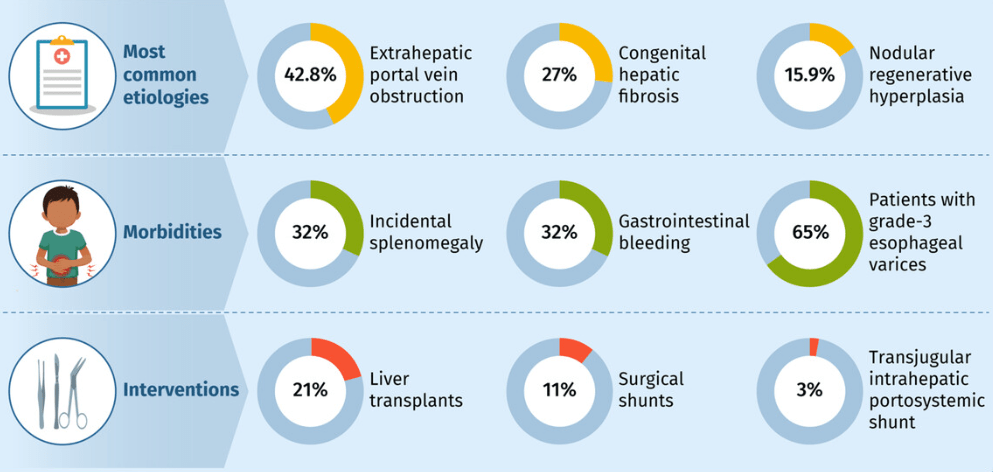 Most common etiologies

42.8%
Extrahepatic portal vein obstruction

27%
Congenital hepatic fibrosis

15.9%
Nodular regenerative hyperplasia

Morbidities

32%
Incidental splenomegaly

32%
Gastrointestinal bleeding

65%
Patients with grade-3 esophageal varices

Interventions

21%
Liver transplants

11%
Surgical shunts

3%
Transjugular intrahepatic portosystemic shunt